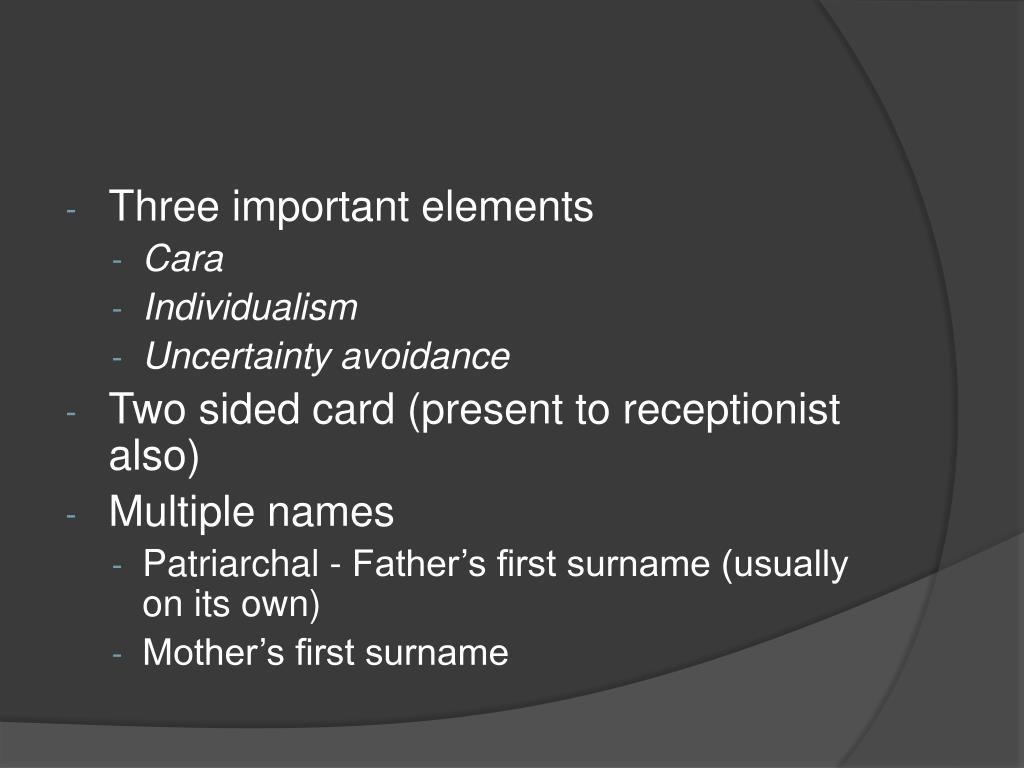 - Three important elements
  - Cara
  - Individualism
  - Uncertainty avoidance
- Two sided card (present to receptionist also)
- Multiple names
  - Patriarchal - Father’s first surname (usually on its own)
  - Mother’s first surname